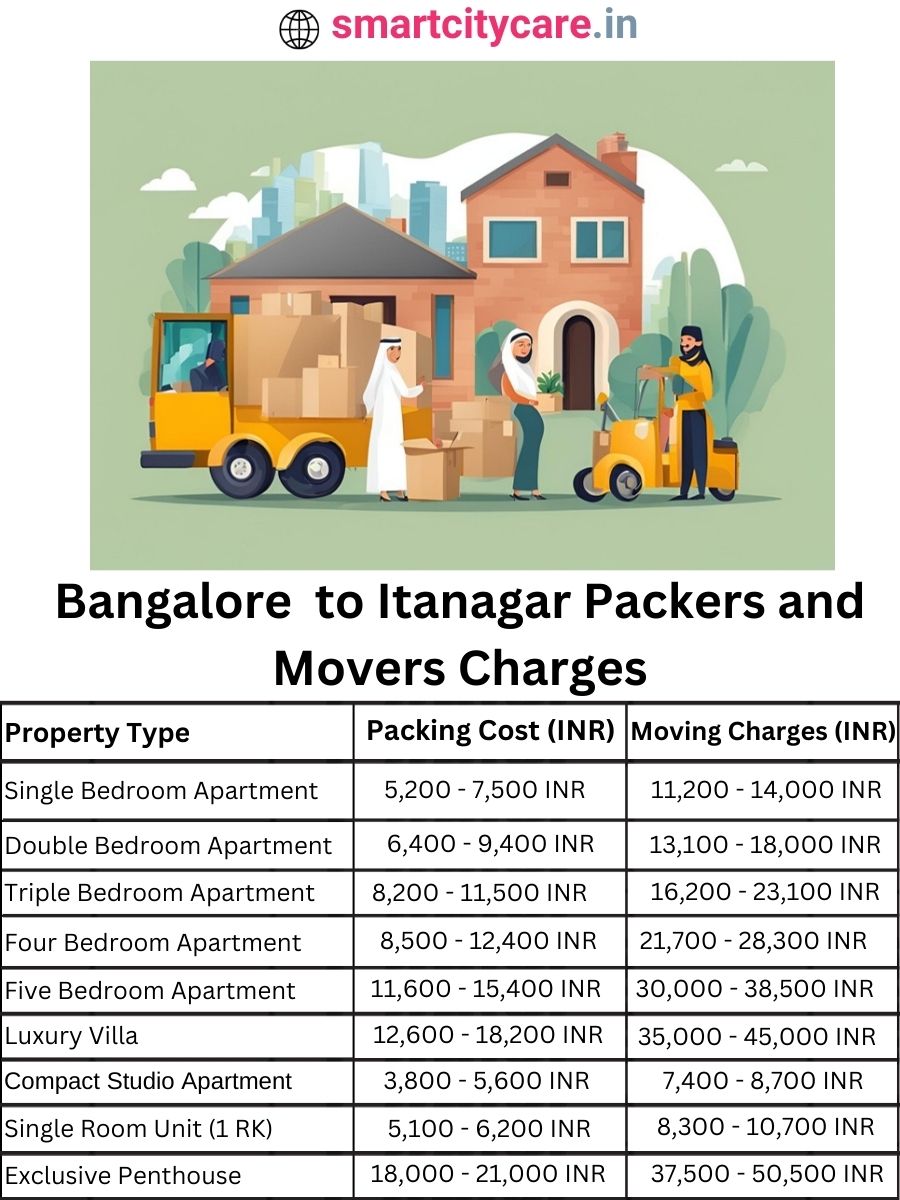 smartcitycare.in

Bangalore to Itanagar Packers and Movers Charges

| Property Type | Packing Cost (INR) | Moving Charges (INR) |
|---|---|---|
| Single Bedroom Apartment | 5,200 - 7,500 INR | 11,200 - 14,000 INR |
| Double Bedroom Apartment | 6,400 - 9,400 INR | 13,100 - 18,000 INR |
| Triple Bedroom Apartment | 8,200 - 11,500 INR | 16,200 - 23,100 INR |
| Four Bedroom Apartment | 8,500 - 12,400 INR | 21,700 - 28,300 INR |
| Five Bedroom Apartment | 11,600 - 15,400 INR | 30,000 - 38,500 INR |
| Luxury Villa | 12,600 - 18,200 INR | 35,000 - 45,000 INR |
| Compact Studio Apartment | 3,800 - 5,600 INR | 7,400 - 8,700 INR |
| Single Room Unit (1 RK) | 5,100 - 6,200 INR | 8,300 - 10,700 INR |
| Exclusive Penthouse | 18,000 - 21,000 INR | 37,500 - 50,500 INR |